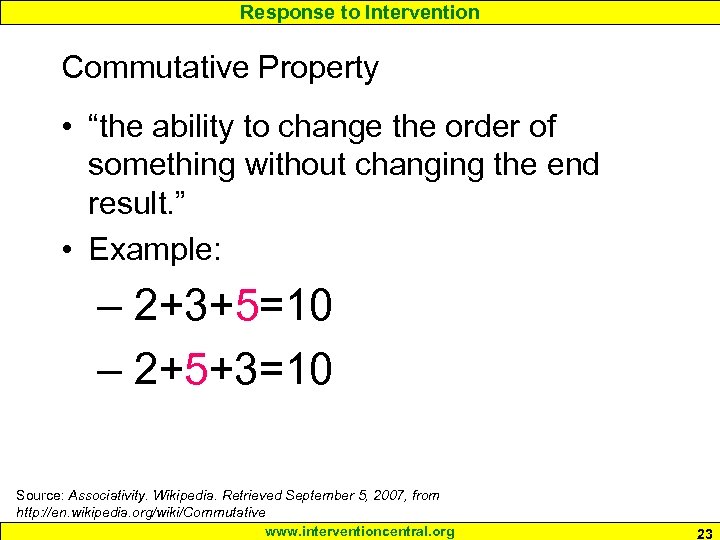 Response to Intervention

Commutative Property

• “the ability to change the order of something without changing the end result.”

• Example:

– $2+3+5=10$

– $2+5+3=10$

Source: Associativity. Wikipedia. Retrieved September 5, 2007, from http://en.wikipedia.org/wiki/Commutative

www.interventioncentral.org

23